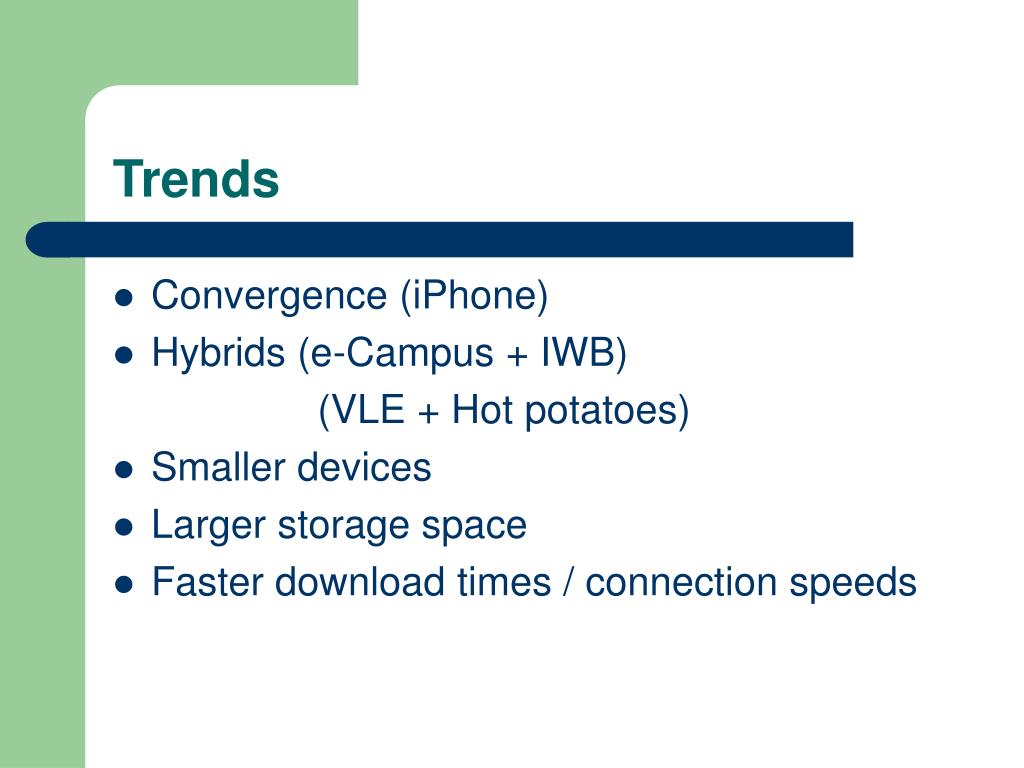 Trends

- Convergence (iPhone)
- Hybrids (e-Campus + IWB)
 (VLE + Hot potatoes)
- Smaller devices
- Larger storage space
- Faster download times / connection speeds